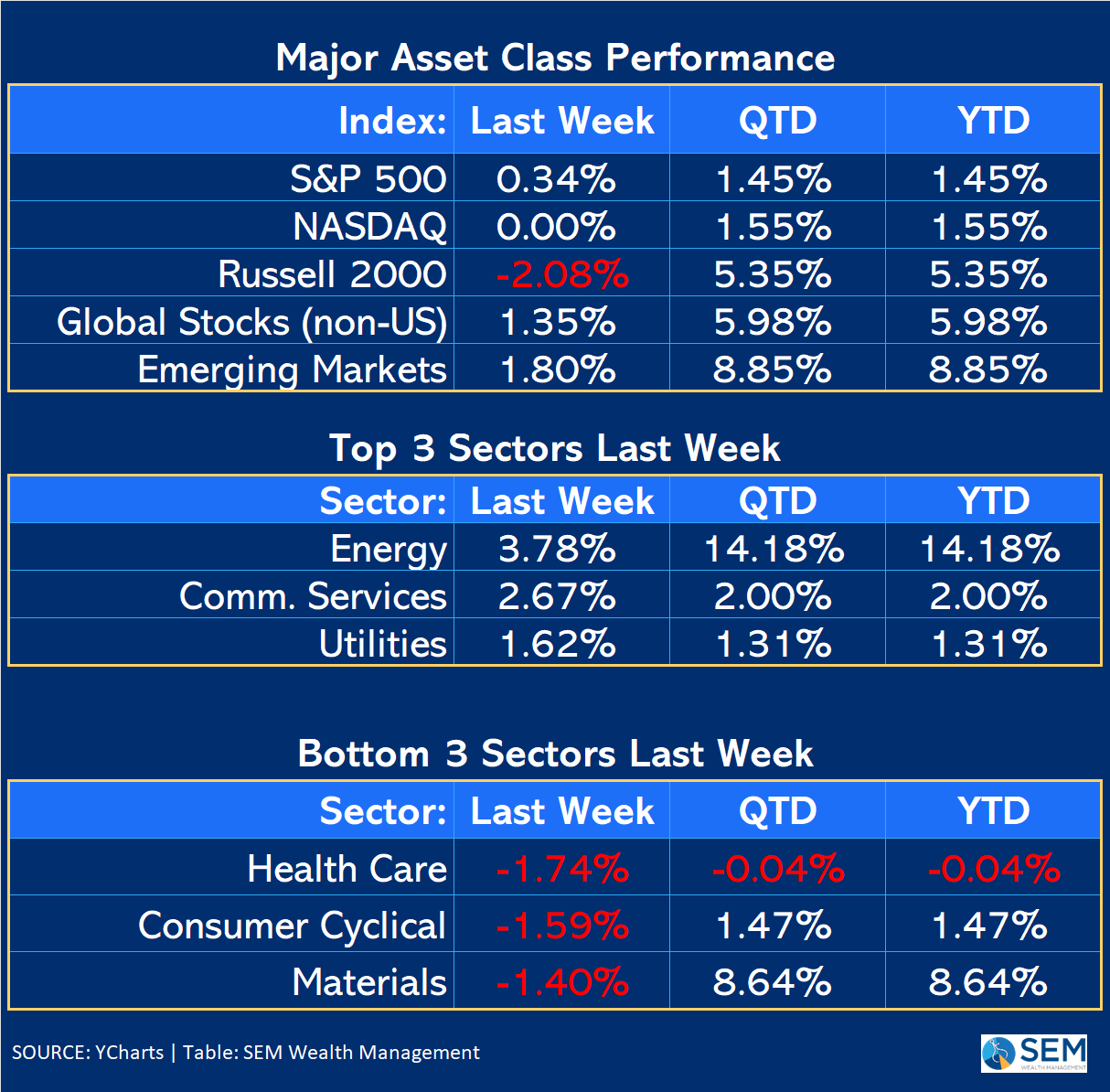 Major Asset Class Performance

| Index: | Last Week | QTD | YTD |
|---|---|---|---|
| S&P 500 | 0.34% | 1.45% | 1.45% |
| NASDAQ | 0.00% | 1.55% | 1.55% |
| Russell 2000 | -2.08% | 5.35% | 5.35% |
| Global Stocks (non-US) | 1.35% | 5.98% | 5.98% |
| Emerging Markets | 1.80% | 8.85% | 8.85% |

Top 3 Sectors Last Week

| Sector: | Last Week | QTD | YTD |
|---|---|---|---|
| Energy | 3.78% | 14.18% | 14.18% |
| Comm. Services | 2.67% | 2.00% | 2.00% |
| Utilities | 1.62% | 1.31% | 1.31% |

Bottom 3 Sectors Last Week

| Sector: | Last Week | QTD | YTD |
|---|---|---|---|
| Health Care | -1.74% | -0.04% | -0.04% |
| Consumer Cyclical | -1.59% | 1.47% | 1.47% |
| Materials | -1.40% | 8.64% | 8.64% |

SOURCE: YCharts | Table: SEM Wealth Management

SEM
WEALTH MANAGEMENT